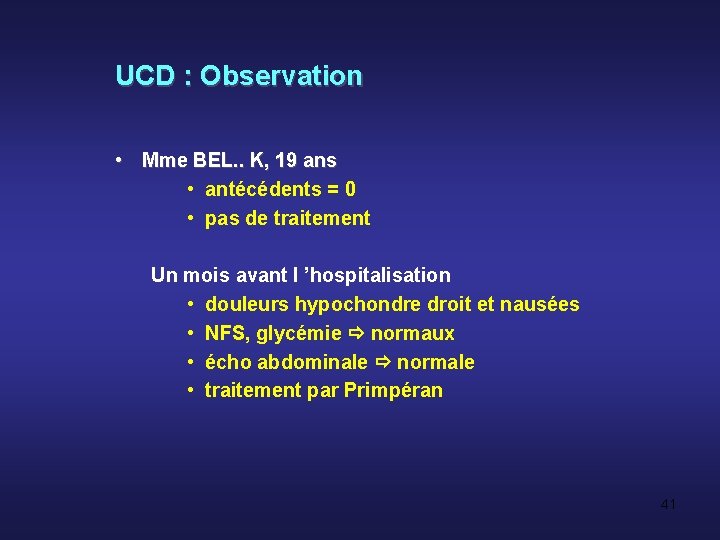 UCD : Observation

• Mme BEL.. K, 19 ans
  • antécédents = 0
  • pas de traitement

Un mois avant l ’hospitalisation
  • douleurs hypochondre droit et nausées
  • NFS, glycémie ⇨ normaux
  • écho abdominale ⇨ normale
  • traitement par Primpéran

41